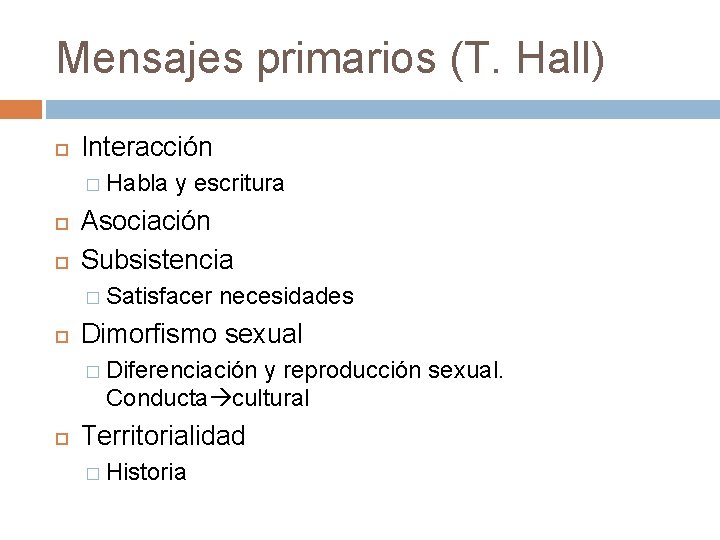 Mensajes primarios (T. Hall)

Interacción
Habla y escritura
Asociación
Subsistencia
Satisfacer necesidades
Dimorfismo sexual
Diferenciación y reproducción sexual. Conducta→cultural
Territorialidad
Historia